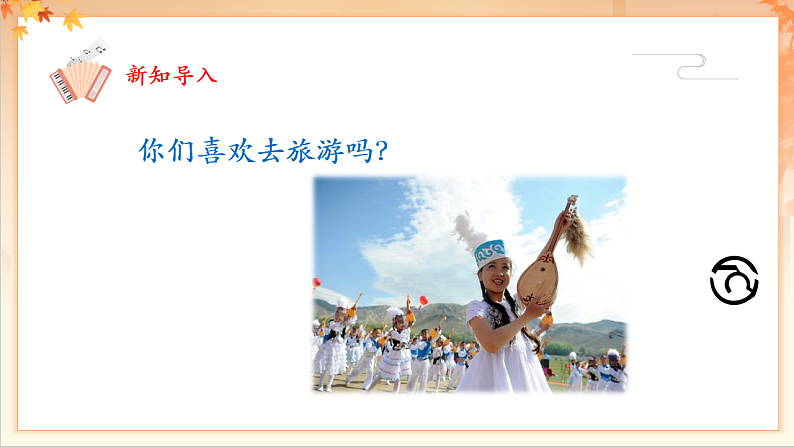 新知导入

你们喜欢去旅游吗？